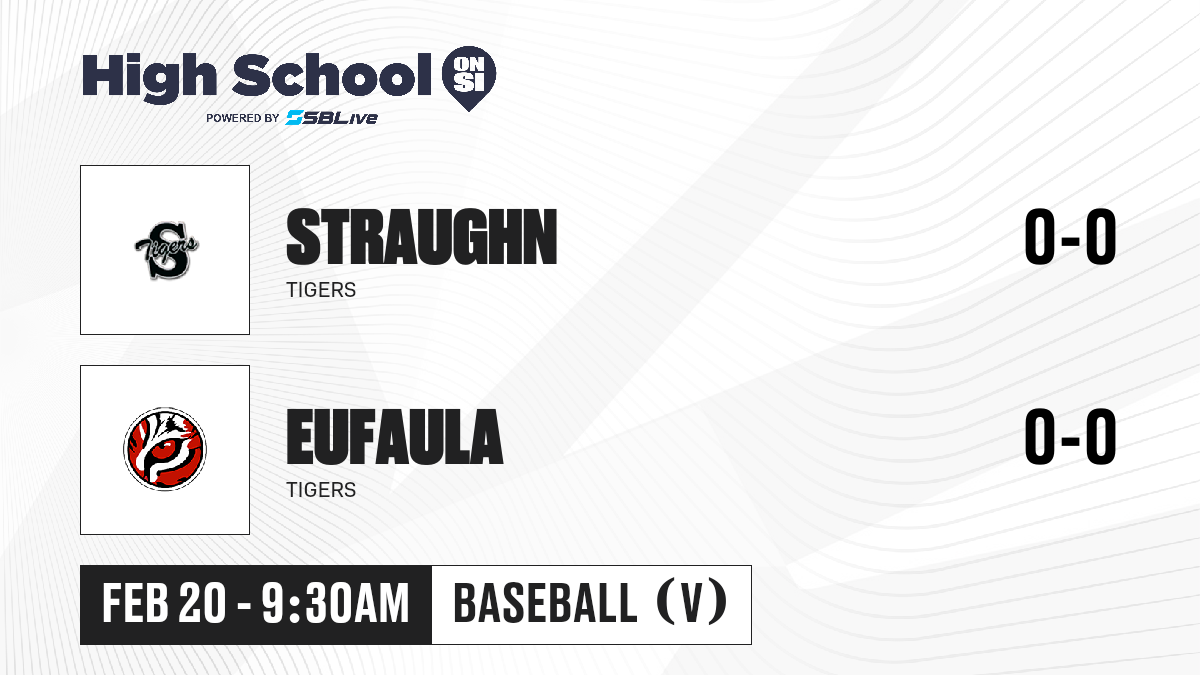 High School ON SI
POWERED BY SBLive

Tigers S

STRAUGHN
TIGERS
0-0

EUFAULA
TIGERS
0-0

FEB 20 - 9:30AM
BASEBALL (V)